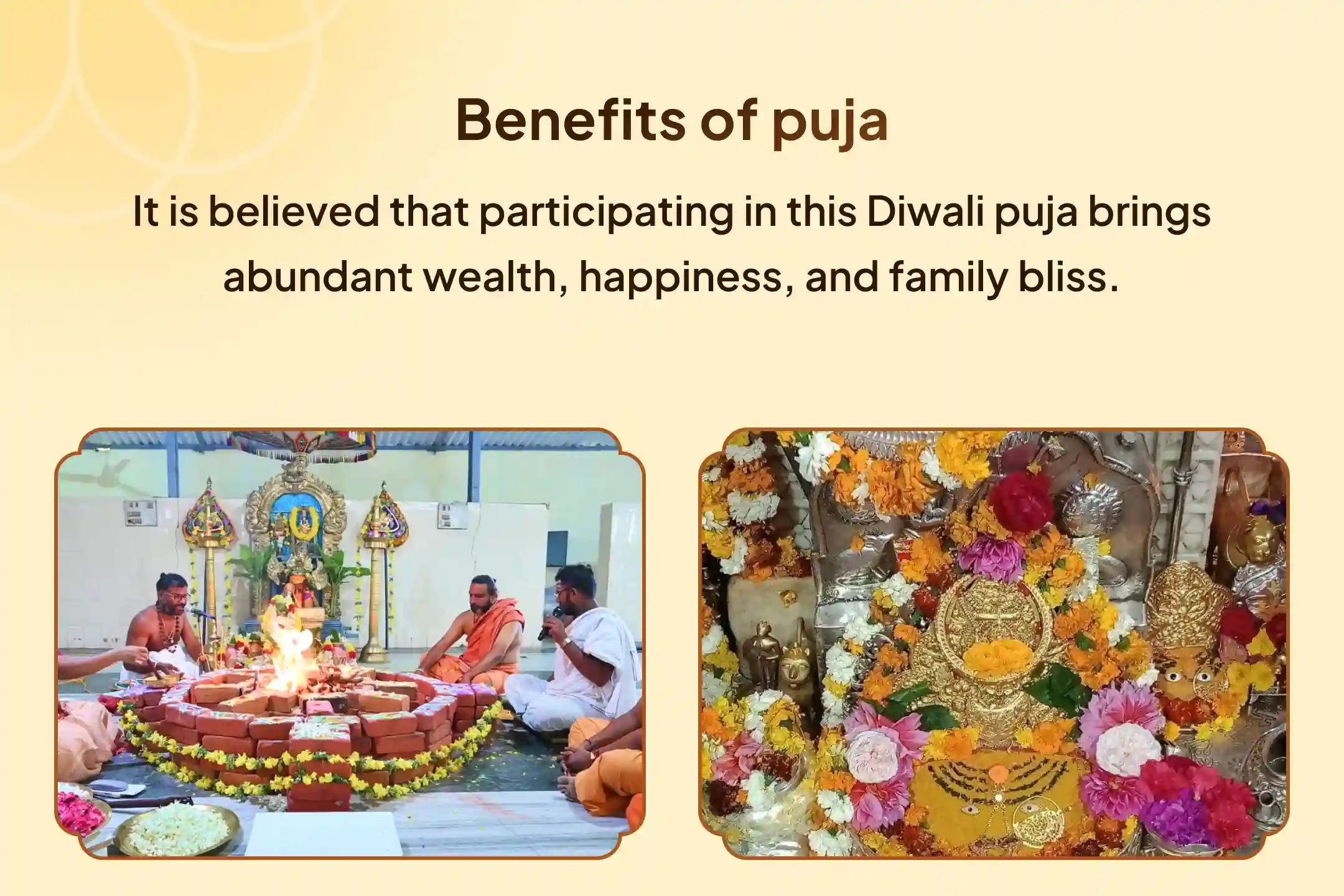 Benefits of puja

It is believed that participating in this Diwali puja brings abundant wealth, happiness, and family bliss.